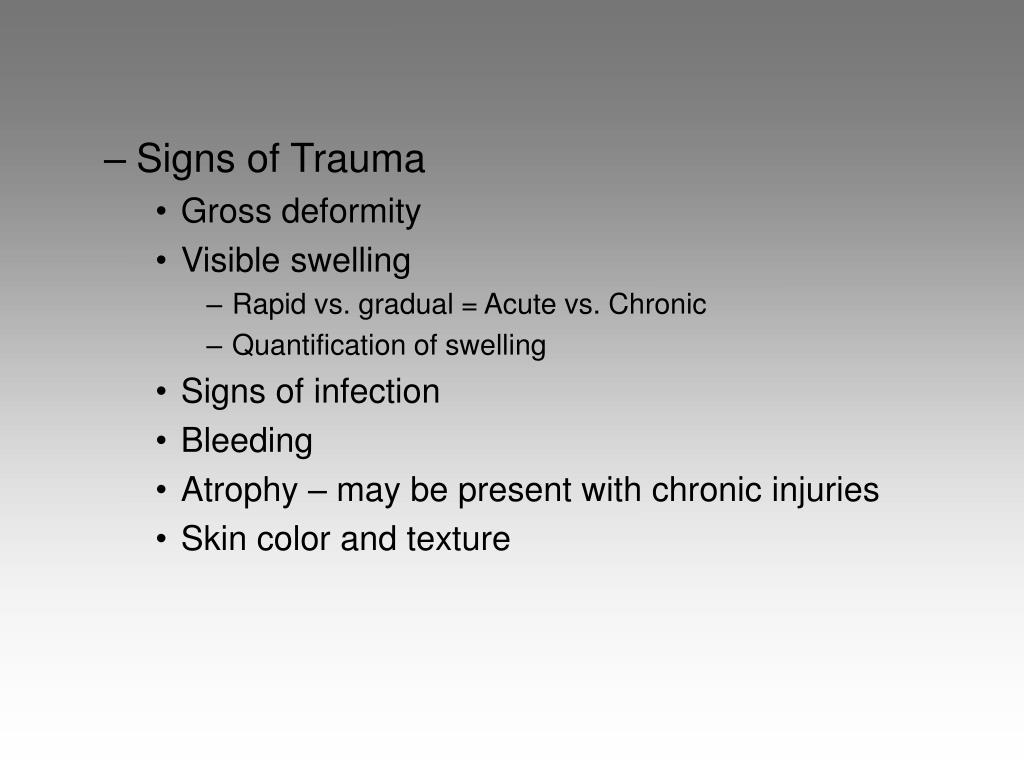 – Signs of Trauma
• Gross deformity
• Visible swelling
– Rapid vs. gradual = Acute vs. Chronic
– Quantification of swelling
• Signs of infection
• Bleeding
• Atrophy – may be present with chronic injuries
• Skin color and texture